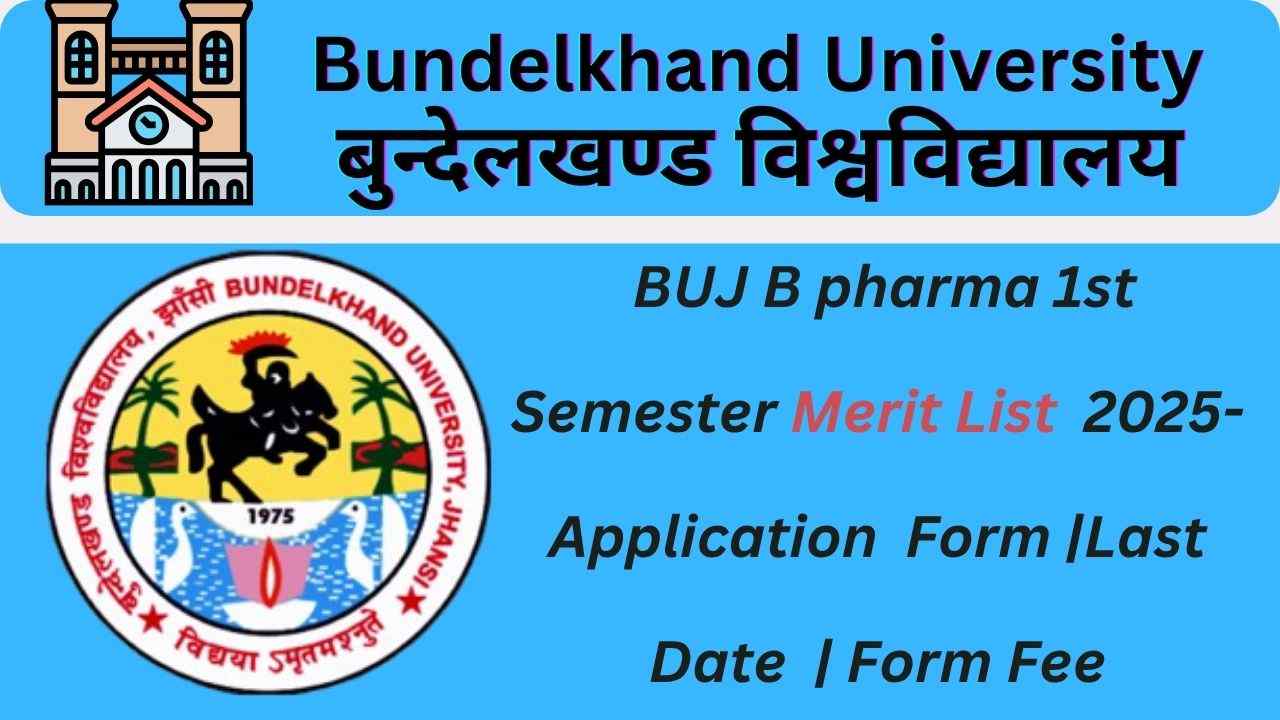 Bundelkhand University
बुन्देलखण्ड विश्वविद्यालय

बुन्देलखण्ड विश्वविद्यालय, झाँसी BUNDELKHAND UNIVERSITY, JHANSI
1975
विद्यया ऽमृतमश्नुते

BUJ B pharma 1st Semester Merit List 2025- Application Form |Last Date | Form Fee